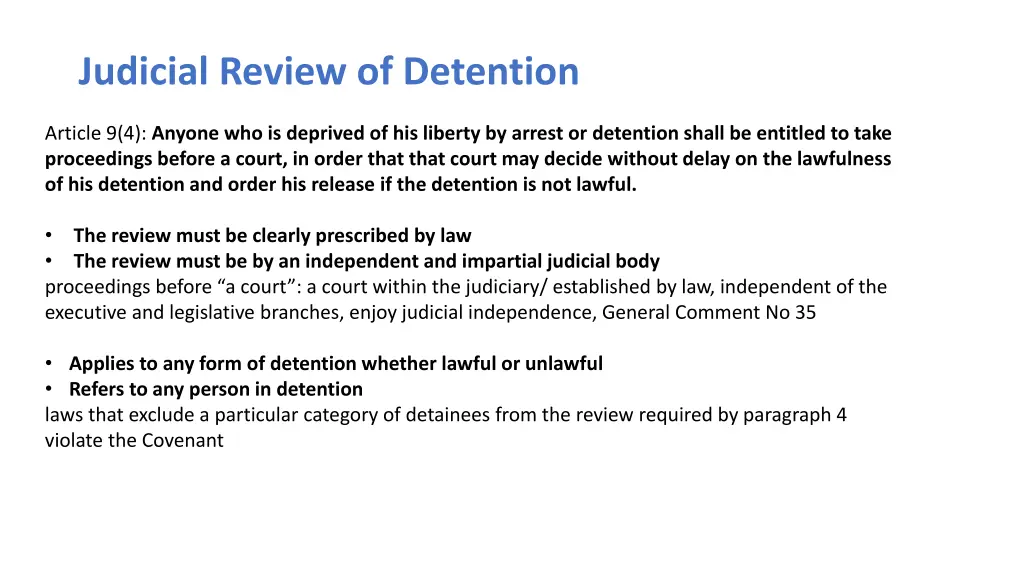 Judicial Review of Detention

Article 9(4): Anyone who is deprived of his liberty by arrest or detention shall be entitled to take proceedings before a court, in order that that court may decide without delay on the lawfulness of his detention and order his release if the detention is not lawful.

• The review must be clearly prescribed by law
• The review must be by an independent and impartial judicial body
proceedings before “a court”: a court within the judiciary/ established by law, independent of the executive and legislative branches, enjoy judicial independence, General Comment No 35

• Applies to any form of detention whether lawful or unlawful
• Refers to any person in detention
laws that exclude a particular category of detainees from the review required by paragraph 4 violate the Covenant